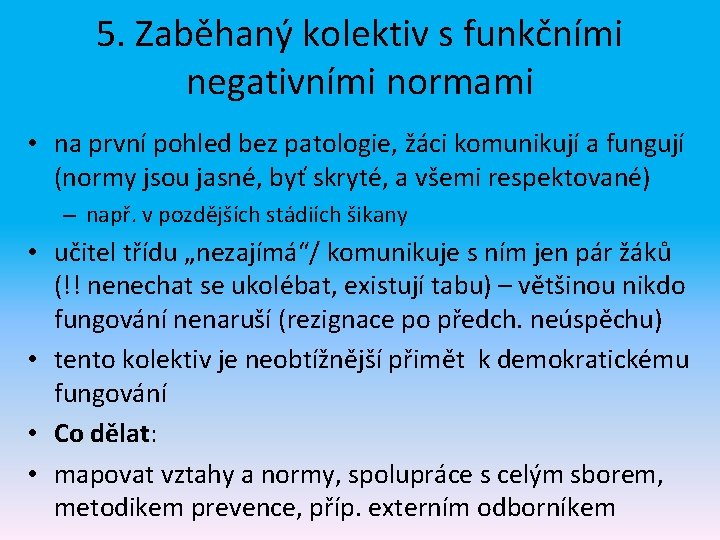 5. Zaběhaný kolektiv s funkčními negativními normami

• na první pohled bez patologie, žáci komunikují a fungují (normy jsou jasné, byť skryté, a všemi respektované)
– např. v pozdějších stádiích šikany
• učitel třídu „nezajímá“/ komunikuje s ním jen pár žáků (!! nenechat se ukolébat, existují tabu) – většinou nikdo fungování nenaruší (rezignace po předch. neúspěchu)
• tento kolektiv je neobtížnější přimět k demokratickému fungování
• Co dělat:
• mapovat vztahy a normy, spolupráce s celým sborem, metodikem prevence, příp. externím odborníkem